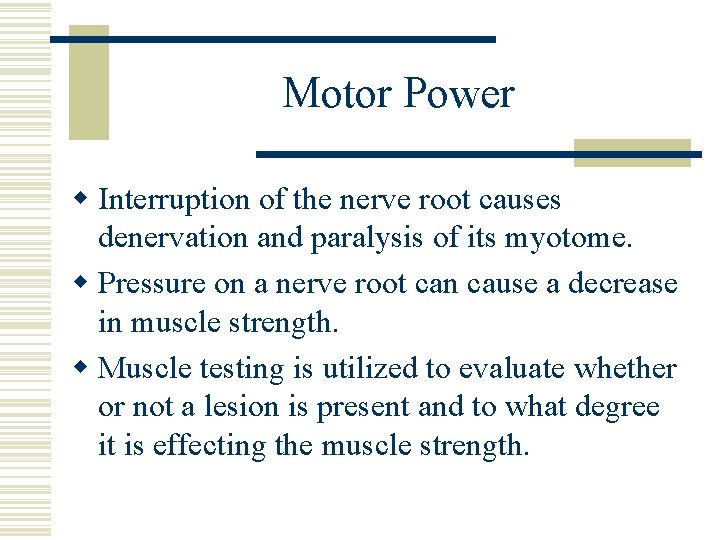 Motor Power

- Interruption of the nerve root causes denervation and paralysis of its myotome.
- Pressure on a nerve root can cause a decrease in muscle strength.
- Muscle testing is utilized to evaluate whether or not a lesion is present and to what degree it is effecting the muscle strength.